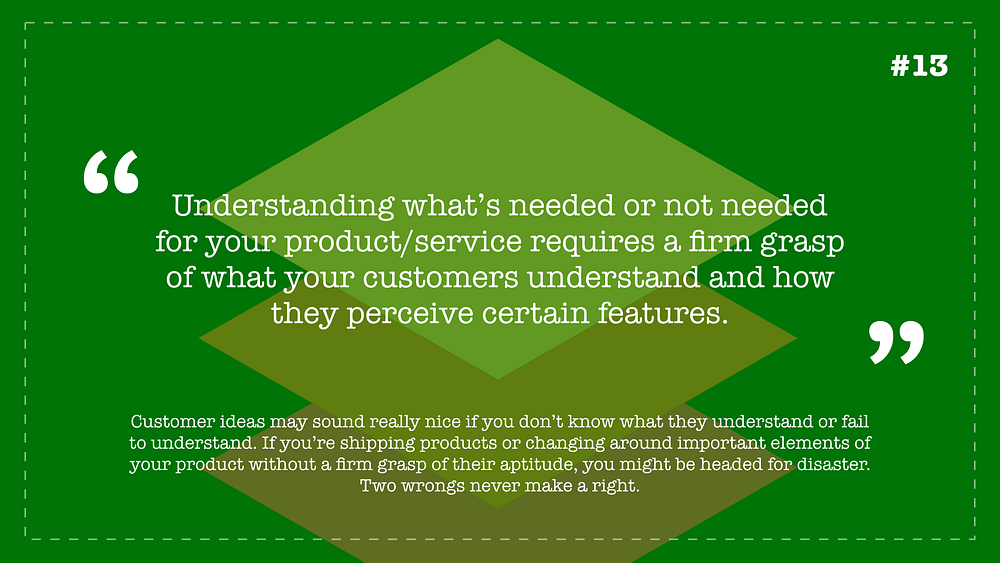 #13

“

Understanding what’s needed or not needed for your product/service requires a firm grasp of what your customers understand and how they perceive certain features.

”

Customer ideas may sound really nice if you don’t know what they understand or fail to understand. If you’re shipping products or changing around important elements of your product without a firm grasp of their aptitude, you might be headed for disaster. Two wrongs never make a right.